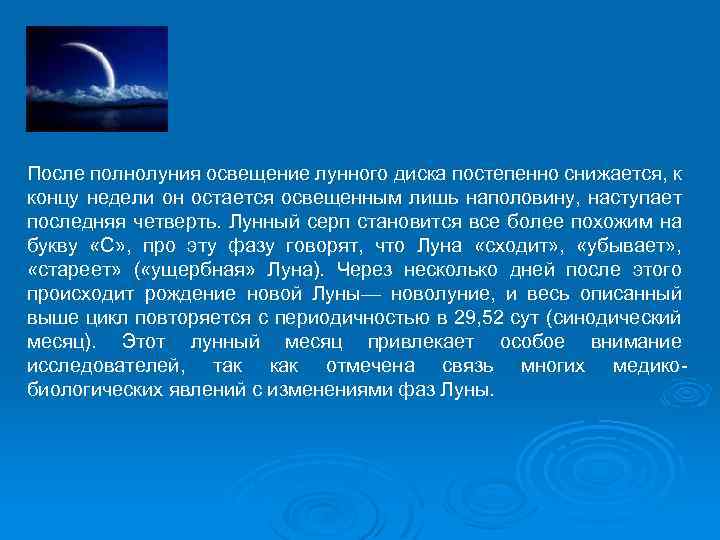 После полнолуния освещение лунного диска постепенно снижается, к концу недели он остается освещенным лишь наполовину, наступает последняя четверть. Лунный серп становится все более похожим на букву «С», про эту фазу говорят, что Луна «сходит», «убывает», «стареет» («ущербная» Луна). Через несколько дней после этого происходит рождение новой Луны— новолуние, и весь описанный выше цикл повторяется с периодичностью в 29,52 сут (синодический месяц). Этот лунный месяц привлекает особое внимание исследователей, так как отмечена связь многих медико-биологических явлений с изменениями фаз Луны.